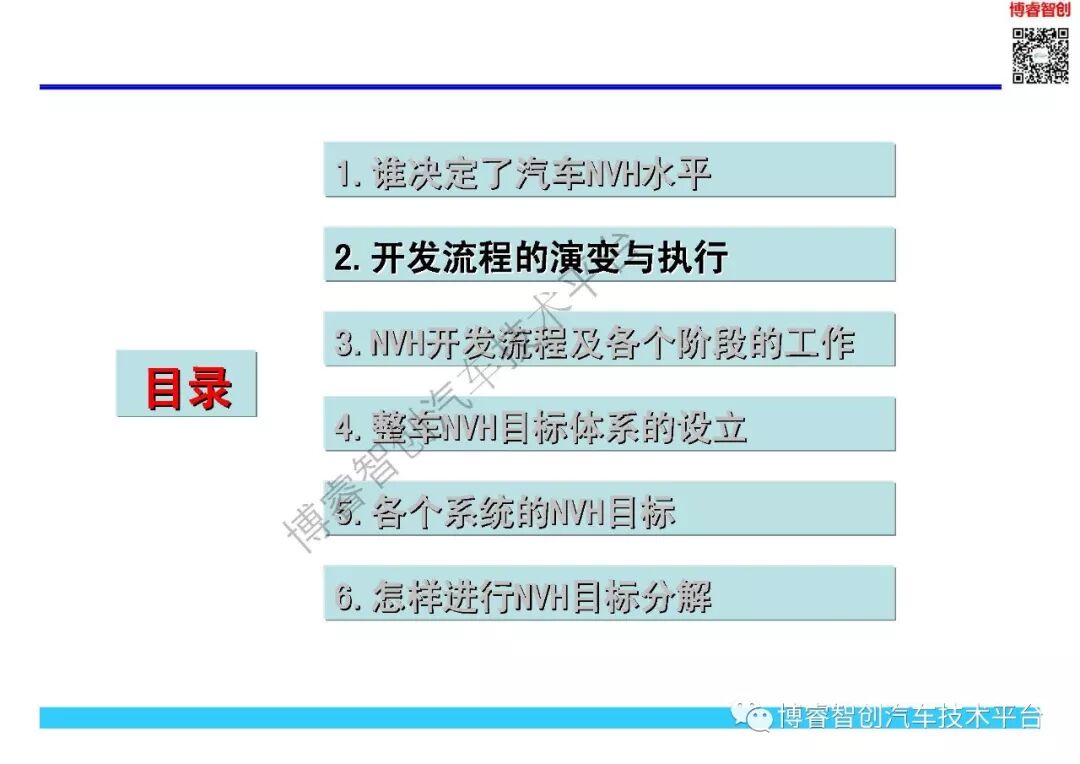 博睿智创

目录

1. 谁决定了汽车NVH水平

2. 开发流程的演变与执行

3. NVH开发流程及各个阶段的工作

4. 整车NVH目标体系的设立

5. 各个系统的NVH目标

6. 怎样进行NVH目标分解

博睿智创汽车技术平台

博睿智创汽车技术平台